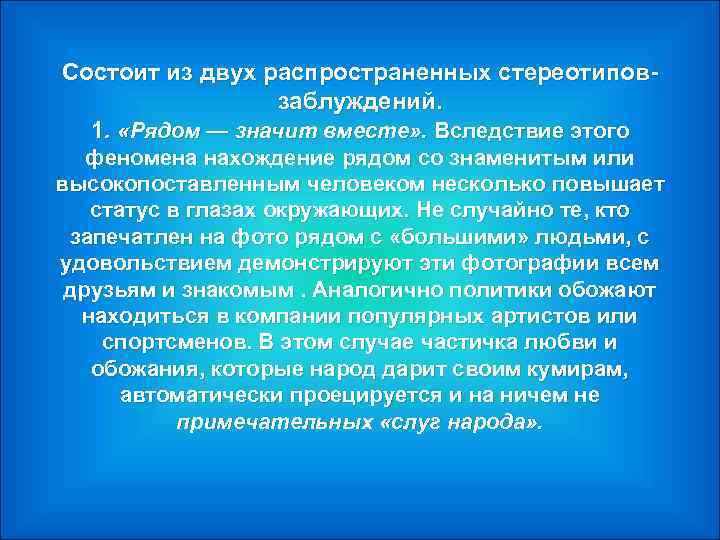 Состоит из двух распространенных стереотипов-заблуждений.
1. «Рядом — значит вместе». Вследствие этого феномена нахождение рядом со знаменитым или высокопоставленным человеком несколько повышает статус в глазах окружающих. Не случайно те, кто запечатлен на фото рядом с «большими» людьми, с удовольствием демонстрируют эти фотографии всем друзьям и знакомым . Аналогично политики обожают находиться в компании популярных артистов или спортсменов. В этом случае частичка любви и обожания, которые народ дарит своим кумирам, автоматически проецируется и на ничем не примечательных «слуг народа».